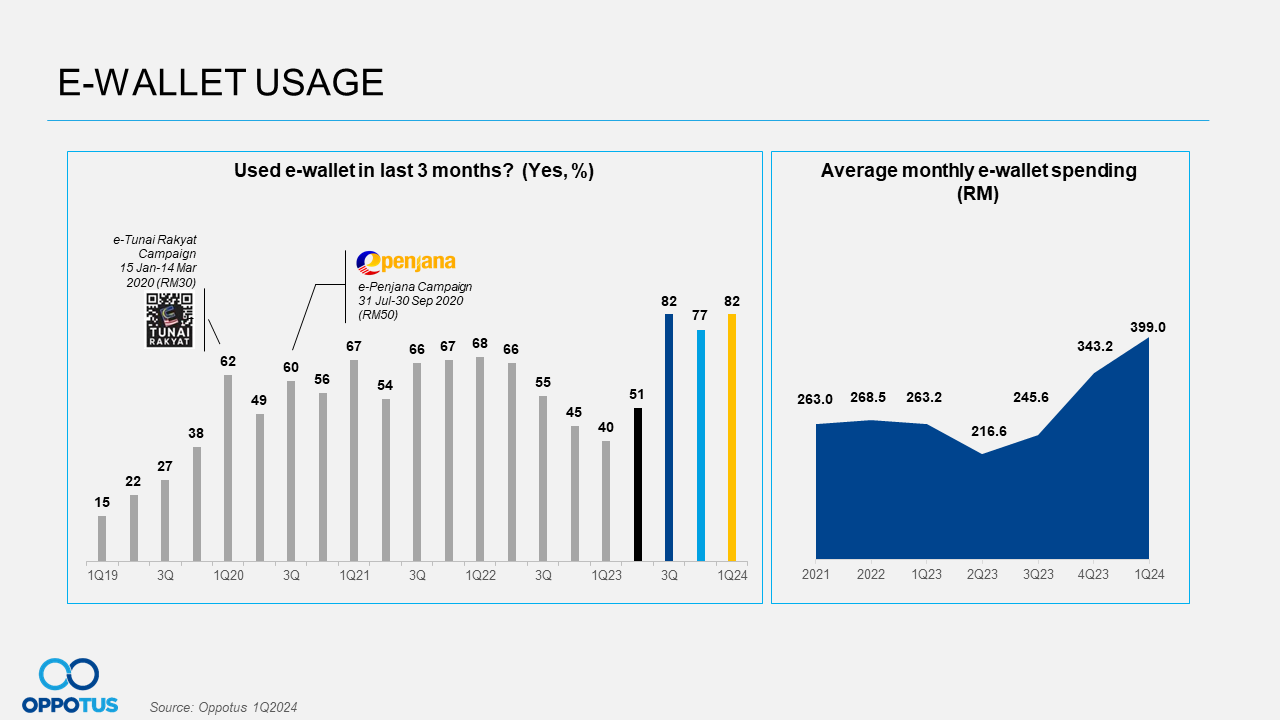 E-WALLET USAGE

Used e-wallet in last 3 months? (Yes, %)

e-Tunai Rakyat Campaign 15 Jan-14 Mar 2020 (RM30)

TUNAI RAKYAT

penjana

e-Penjana Campaign 31 Jul-30 Sep 2020 (RM50)

15
22
27
38
62
49
60
56
67
54
66
67
68
66
55
45
40
51
82
77
82

1Q19
3Q
1Q20
3Q
1Q21
3Q
1Q22
3Q
1Q23
3Q
1Q24

Average monthly e-wallet spending (RM)

263.0
268.5
263.2
216.6
245.6
343.2
399.0

2021
2022
1Q23
2Q23
3Q23
4Q23
1Q24

OPPOTUS

Source: Oppotus 1Q2024